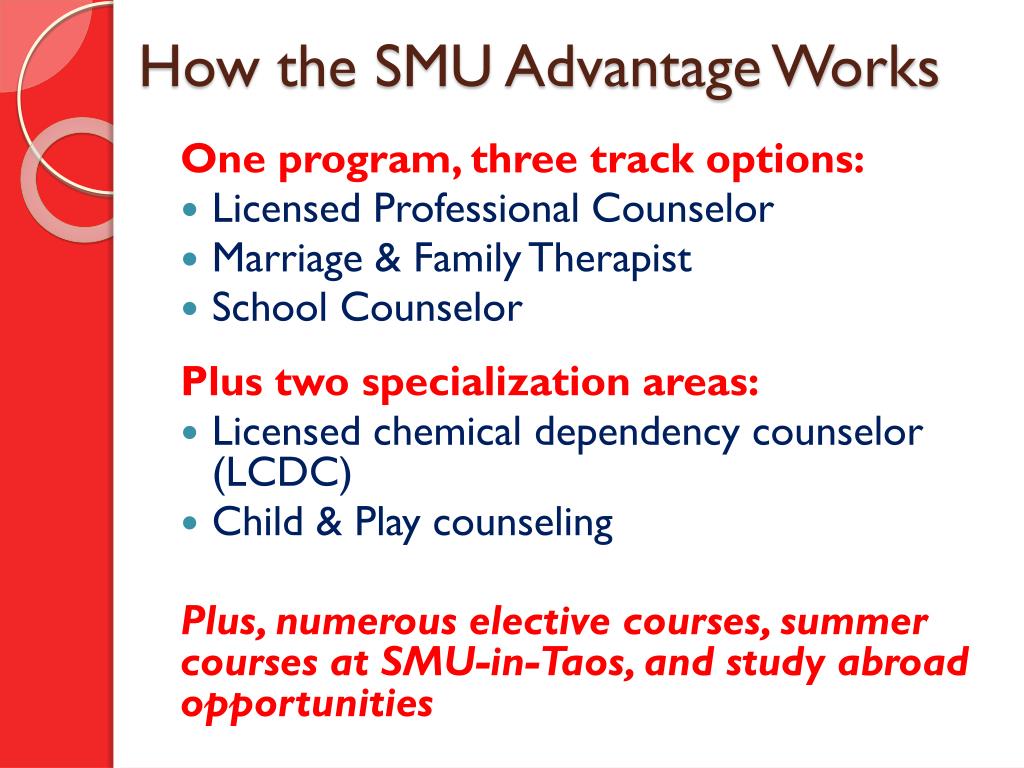 How the SMU Advantage Works

One program, three track options:
- Licensed Professional Counselor
- Marriage & Family Therapist
- School Counselor

Plus two specialization areas:
- Licensed chemical dependency counselor (LCDC)
- Child & Play counseling

Plus, numerous elective courses, summer courses at SMU-in-Taos, and study abroad opportunities